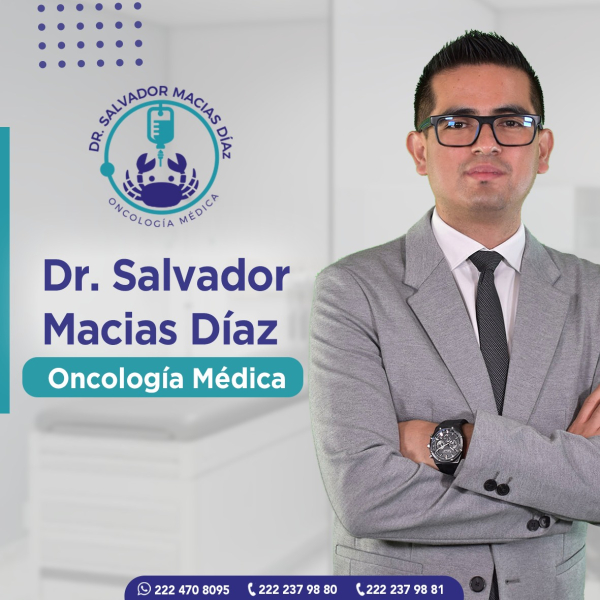 DR. SALVADOR MACIAS DÍAZ
ONCOLOGÍA MÉDICA

Dr. Salvador Macias Díaz

Oncología Médica

222 470 8095 222 237 98 80 222 237 98 81